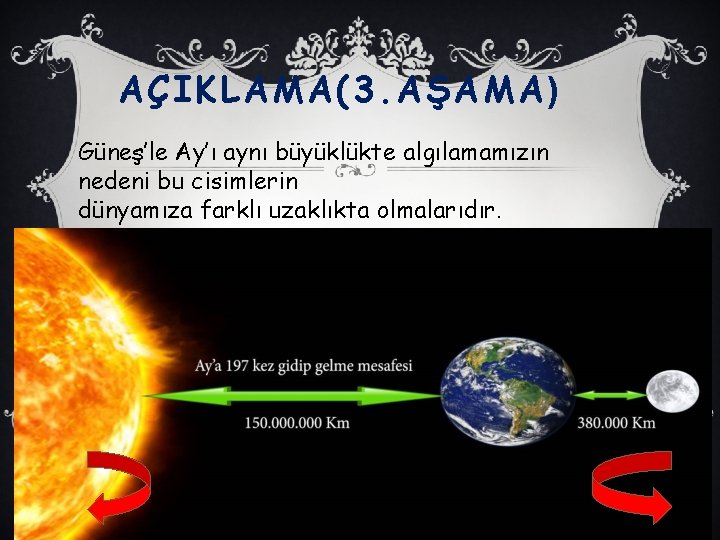 AÇIKLAMA(3.AŞAMA)

Güneş'le Ay'ı aynı büyüklükte algılamamızın nedeni bu cisimlerin dünyamıza farklı uzaklıkta olmalarıdır.

Ay'a 197 kez gidip gelme mesafesi

150.000.000 Km

380.000 Km